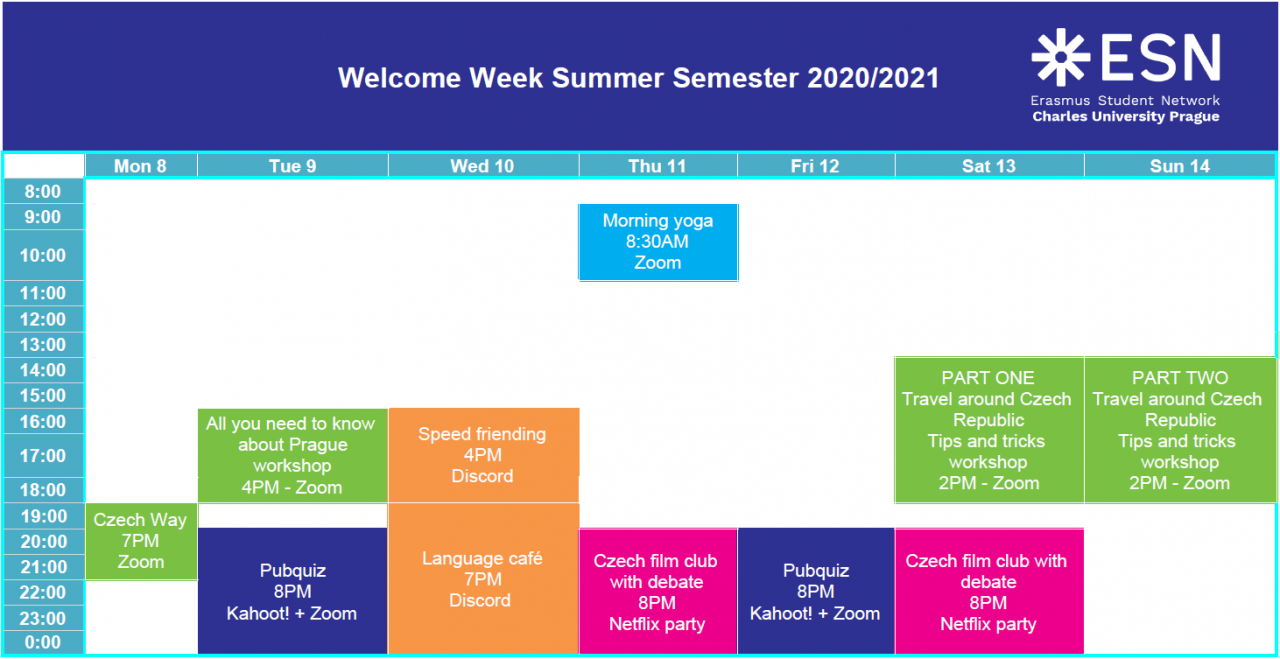 Welcome Week Summer Semester 2020/2021

ESN
Erasmus Student Network
Charles University Prague

| | Mon 8 | Tue 9 | Wed 10 | Thu 11 | Fri 12 | Sat 13 | Sun 14 |
|---|---|---|---|---|---|---|---|
| 8:00 | | | | | | | |
| 9:00 | | | | Morning yoga 8:30AM Zoom | | | |
| 10:00 | | | | | | | |
| 11:00 | | | | | | | |
| 12:00 | | | | | | | |
| 13:00 | | | | | | | |
| 14:00 | | | | | | PART ONE Travel around Czech Republic Tips and tricks workshop 2PM - Zoom | PART TWO Travel around Czech Republic Tips and tricks workshop 2PM - Zoom |
| 15:00 | | | | | | | |
| 16:00 | | All you need to know about Prague workshop 4PM - Zoom | Speed friending 4PM Discord | | | | |
| 17:00 | | | | | | | |
| 18:00 | | | | | | | |
| 19:00 | Czech Way 7PM Zoom | | Language café 7PM Discord | | | | |
| 20:00 | | Pubquiz 8PM Kahoot! + Zoom | | Czech film club with debate 8PM Netflix party | Pubquiz 8PM Kahoot! + Zoom | Czech film club with debate 8PM Netflix party | |
| 21:00 | | | | | | | |
| 22:00 | | | | | | | |
| 23:00 | | | | | | | |
| 0:00 | | | | | | | |